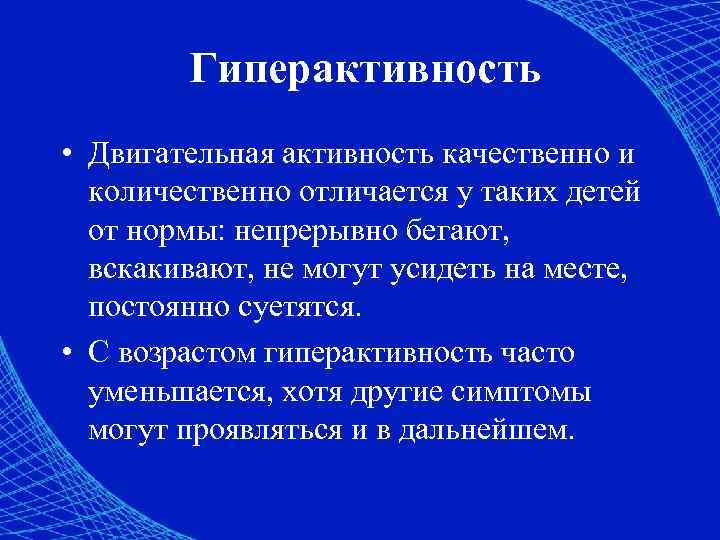 Гиперактивность

• Двигательная активность качественно и количественно отличается у таких детей от нормы: непрерывно бегают, вскакивают, не могут усидеть на месте, постоянно суетятся.

• С возрастом гиперактивность часто уменьшается, хотя другие симптомы могут проявляться и в дальнейшем.